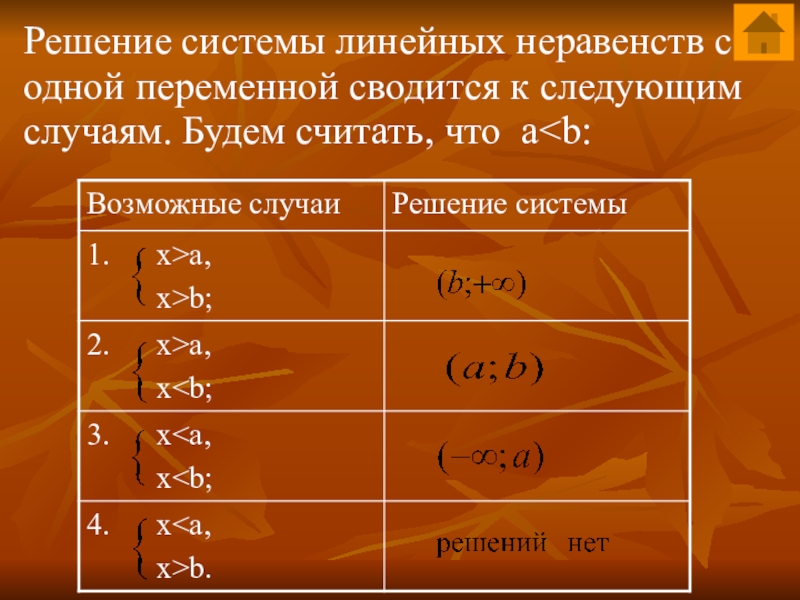 Решение системы линейных неравенств с одной переменной сводится к следующим случаям. Будем считать, что a<b:

| Возможные случаи | Решение системы |
|---|---|
| 1. $\begin{cases} x>a, \\ x>b; \end{cases}$ | $(b;+\infty)$ |
| 2. $\begin{cases} x>a, \\ x<b; \end{cases}$ | $(a;b)$ |
| 3. $\begin{cases} x<a, \\ x<b; \end{cases}$ | $(-\infty;a)$ |
| 4. $\begin{cases} x<a, \\ x>b. \end{cases}$ | решений нет |